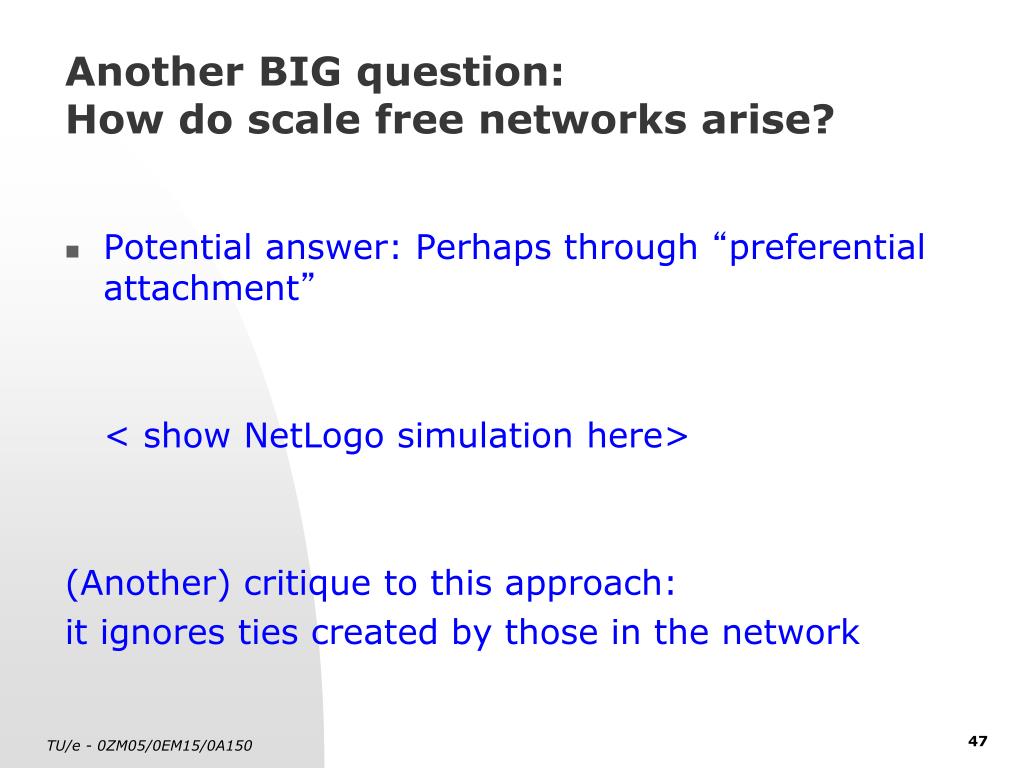 Another BIG question:
How do scale free networks arise?

Potential answer: Perhaps through “preferential attachment”

< show NetLogo simulation here>

(Another) critique to this approach:
it ignores ties created by those in the network

TU/e - 0ZM05/0EM15/0A150

47